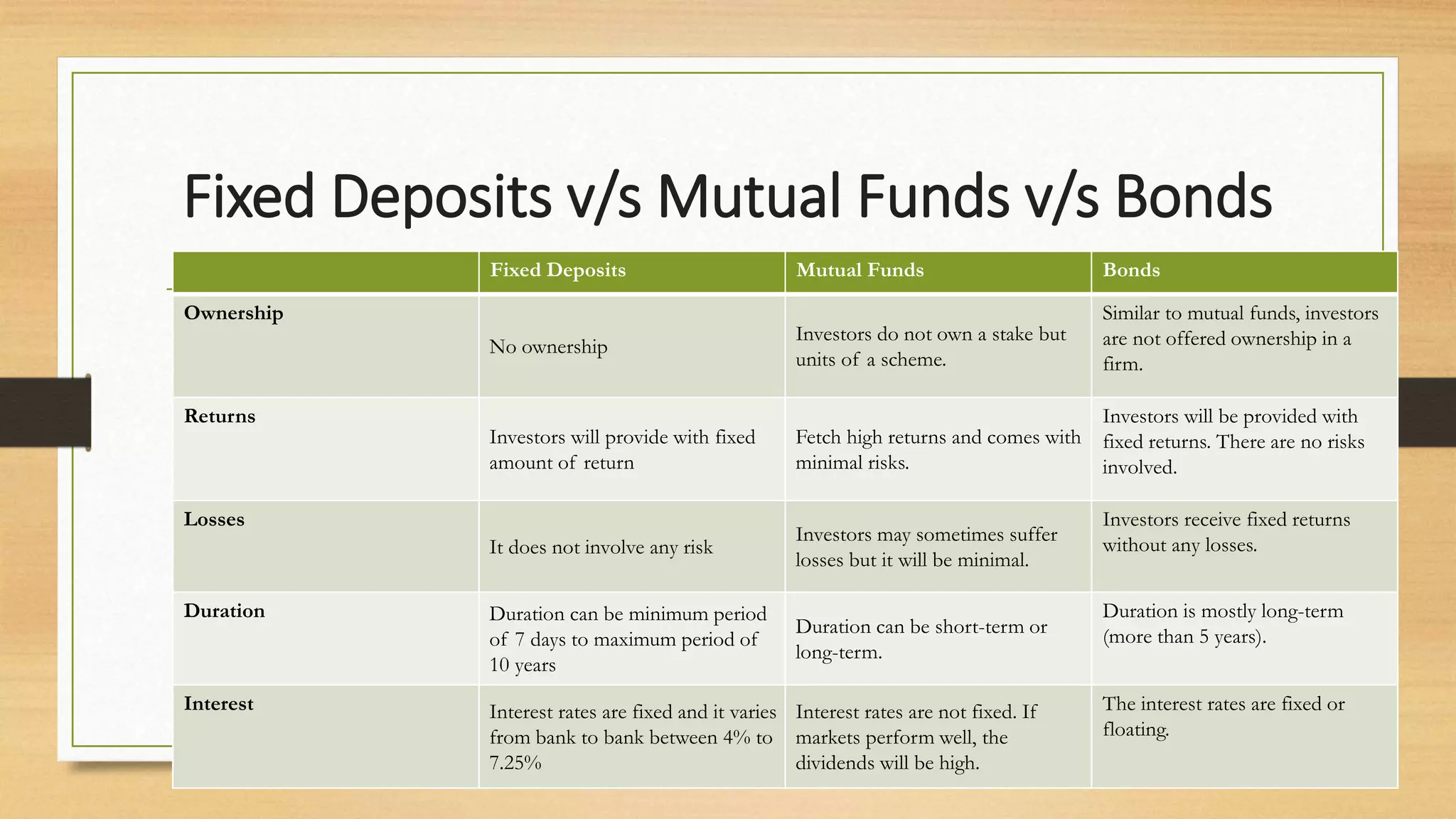 Fixed Deposits v/s Mutual Funds v/s Bonds

| | Fixed Deposits | Mutual Funds | Bonds |
|---|---|---|---|
| Ownership | No ownership | Investors do not own a stake but units of a scheme. | Similar to mutual funds, investors are not offered ownership in a firm. |
| Returns | Investors will provide with fixed amount of return | Fetch high returns and comes with minimal risks. | Investors will be provided with fixed returns. There are no risks involved. |
| Losses | It does not involve any risk | Investors may sometimes suffer losses but it will be minimal. | Investors receive fixed returns without any losses. |
| Duration | Duration can be minimum period of 7 days to maximum period of 10 years | Duration can be short-term or long-term. | Duration is mostly long-term (more than 5 years). |
| Interest | Interest rates are fixed and it varies from bank to bank between 4% to 7.25% | Interest rates are not fixed. If markets perform well, the dividends will be high. | The interest rates are fixed or floating. |